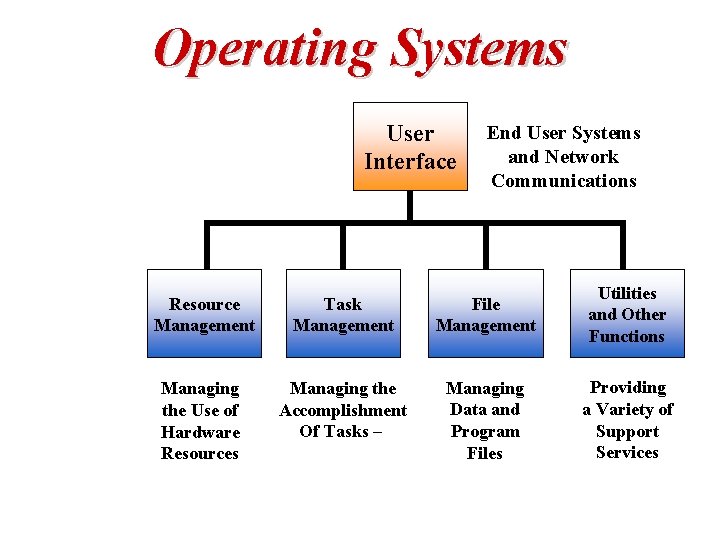 Operating Systems

User Interface

End User Systems and Network Communications

Resource Management

Task Management

File Management

Utilities and Other Functions

Managing the Use of Hardware Resources

Managing the Accomplishment Of Tasks –

Managing Data and Program Files

Providing a Variety of Support Services